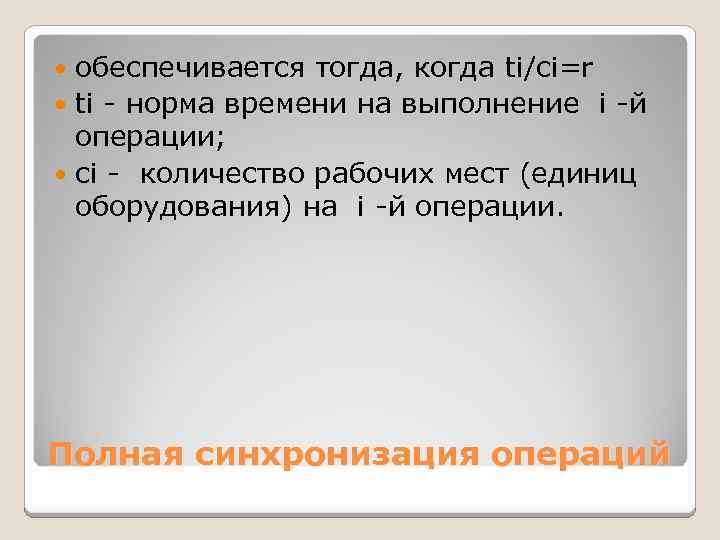 обеспечивается тогда, когда ti/ci=r

ti - норма времени на выполнение i -й операции;

ci - количество рабочих мест (единиц оборудования) на i -й операции.

Полная синхронизация операций